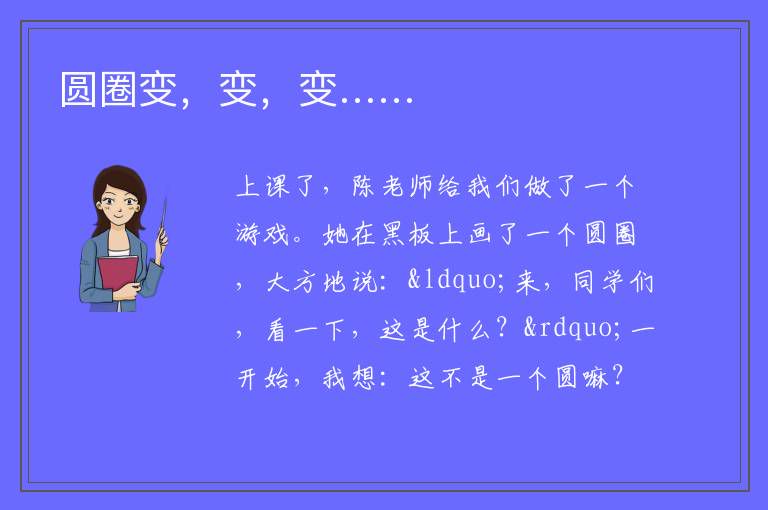 圆圈变，变，变……

上课了，陈老师给我们做了一个游戏。她在黑板上画了一个圆圈，大方地说：&ldquo;来，同学们，看一下，这是什么？&rdquo;一开始，我想：这不是一个圆嘛？